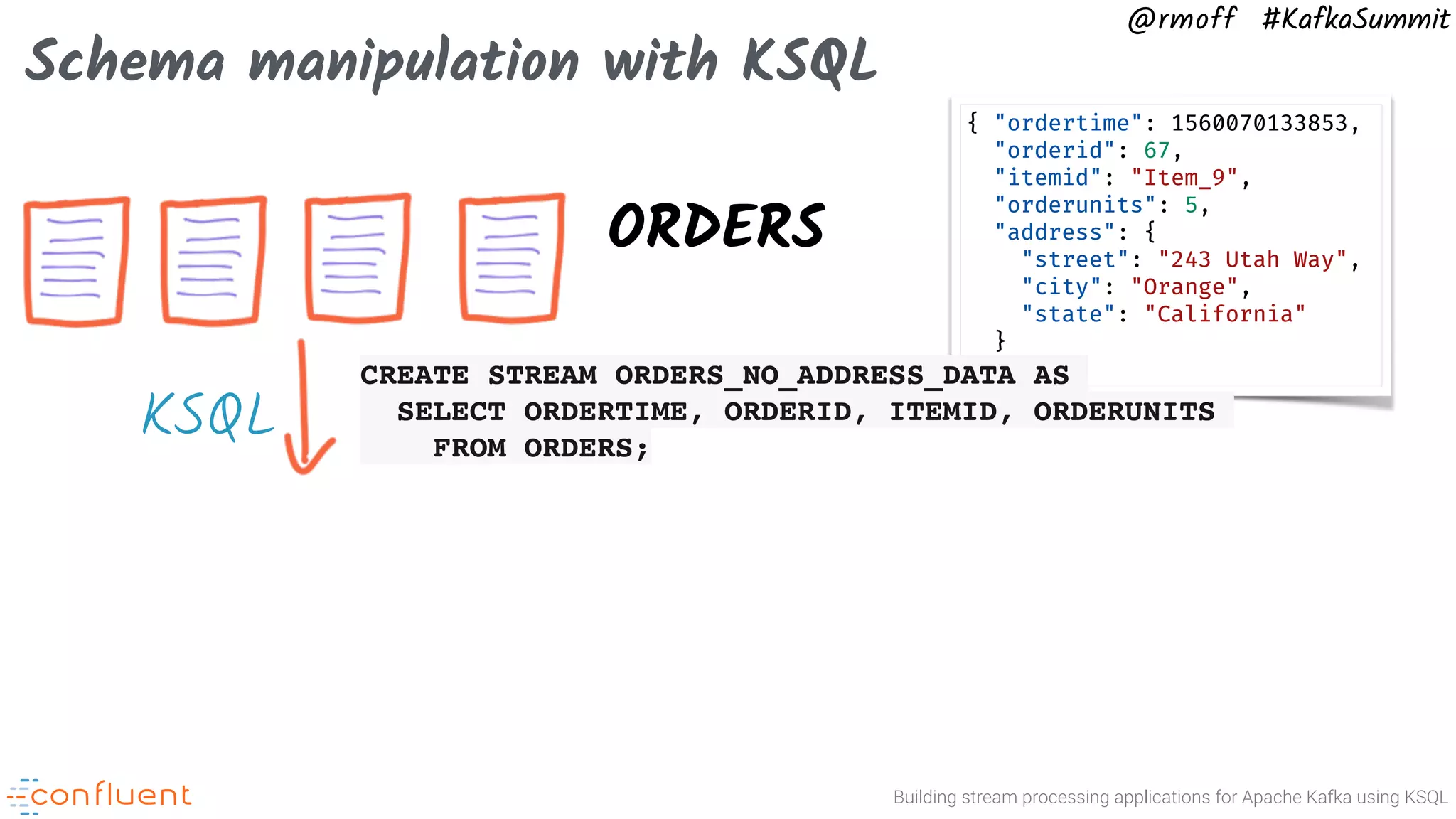 @rmoff #KafkaSummit

Schema manipulation with KSQL

ORDERS

{ "ordertime": 1560070133853,
"orderid": 67,
"itemid": "Item_9",
"orderunits": 5,
"address": {
"street": "243 Utah Way",
"city": "Orange",
"state": "California"
}

KSQL

CREATE STREAM ORDERS_NO_ADDRESS_DATA AS
SELECT ORDERTIME, ORDERID, ITEMID, ORDERUNITS
FROM ORDERS;

confluent

Building stream processing applications for Apache Kafka using KSQL